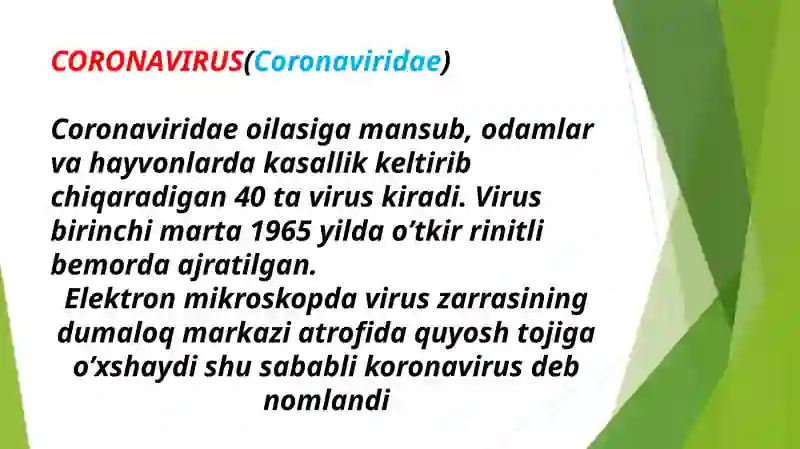 CORONAVIRUS(Coronaviridae)

Coronaviridae oilasiga mansub, odamlar va hayvonlarda kasallik keltirib chiqaradigan 40 ta virus kiradi. Virus birinchi marta 1965 yilda o’tkir rinitli bemorda ajratilgan.

Elektron mikroskopda virus zarrasining dumaloq markazi atrofida quyosh tojiga o’xshaydi shu sababli koronavirus deb nomlandi